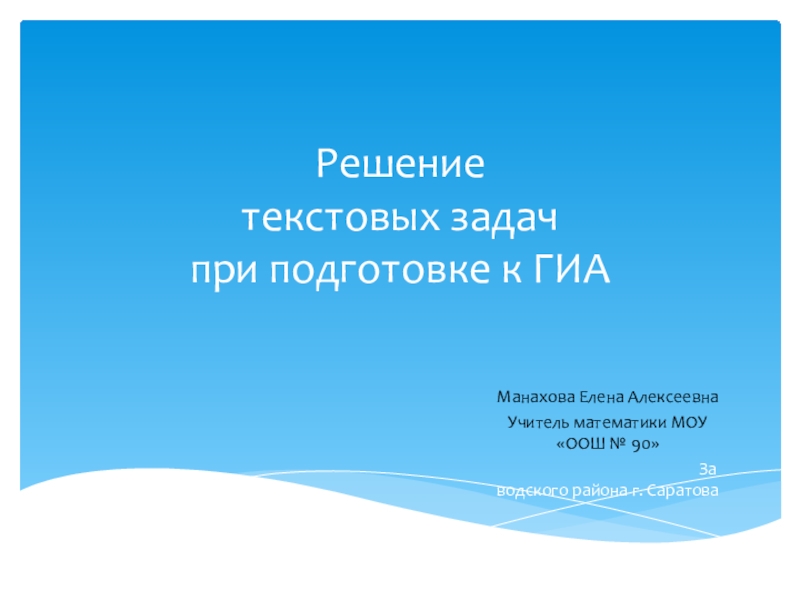 Решение
текстовых задач
при подготовке к ГИА

Манахова Елена Алексеевна

Учитель математики МОУ «ООШ № 90»

За водского района г. Саратова